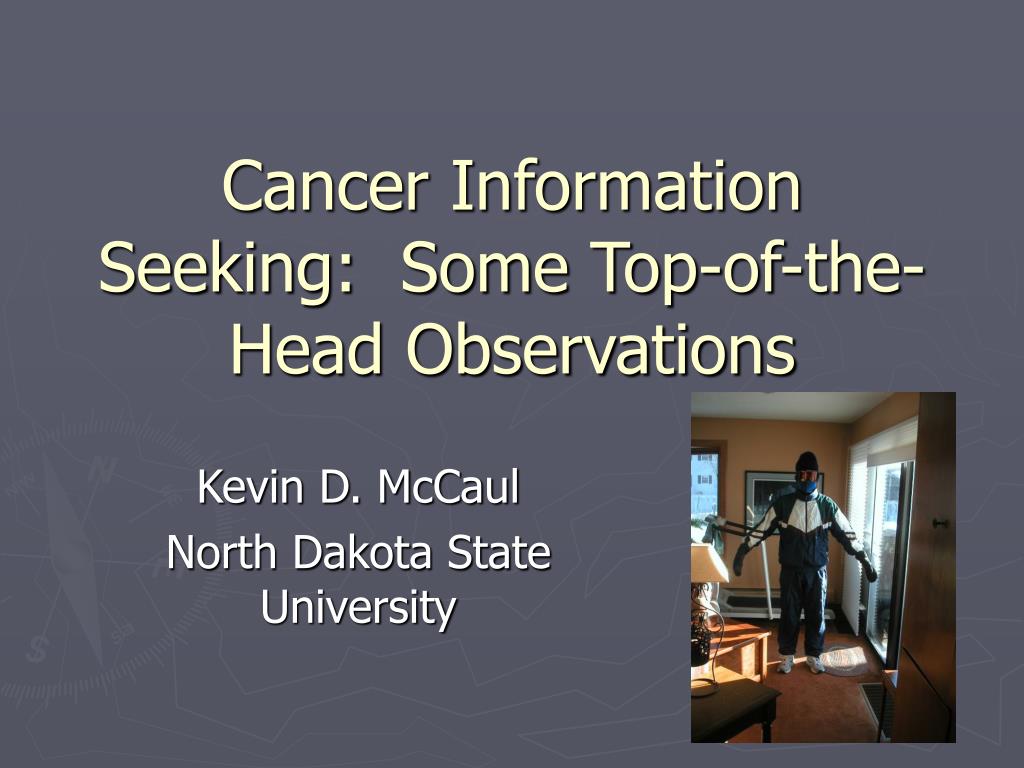 Cancer Information Seeking:  Some Top-of-the-Head Observations

Kevin D. McCaul
North Dakota State University